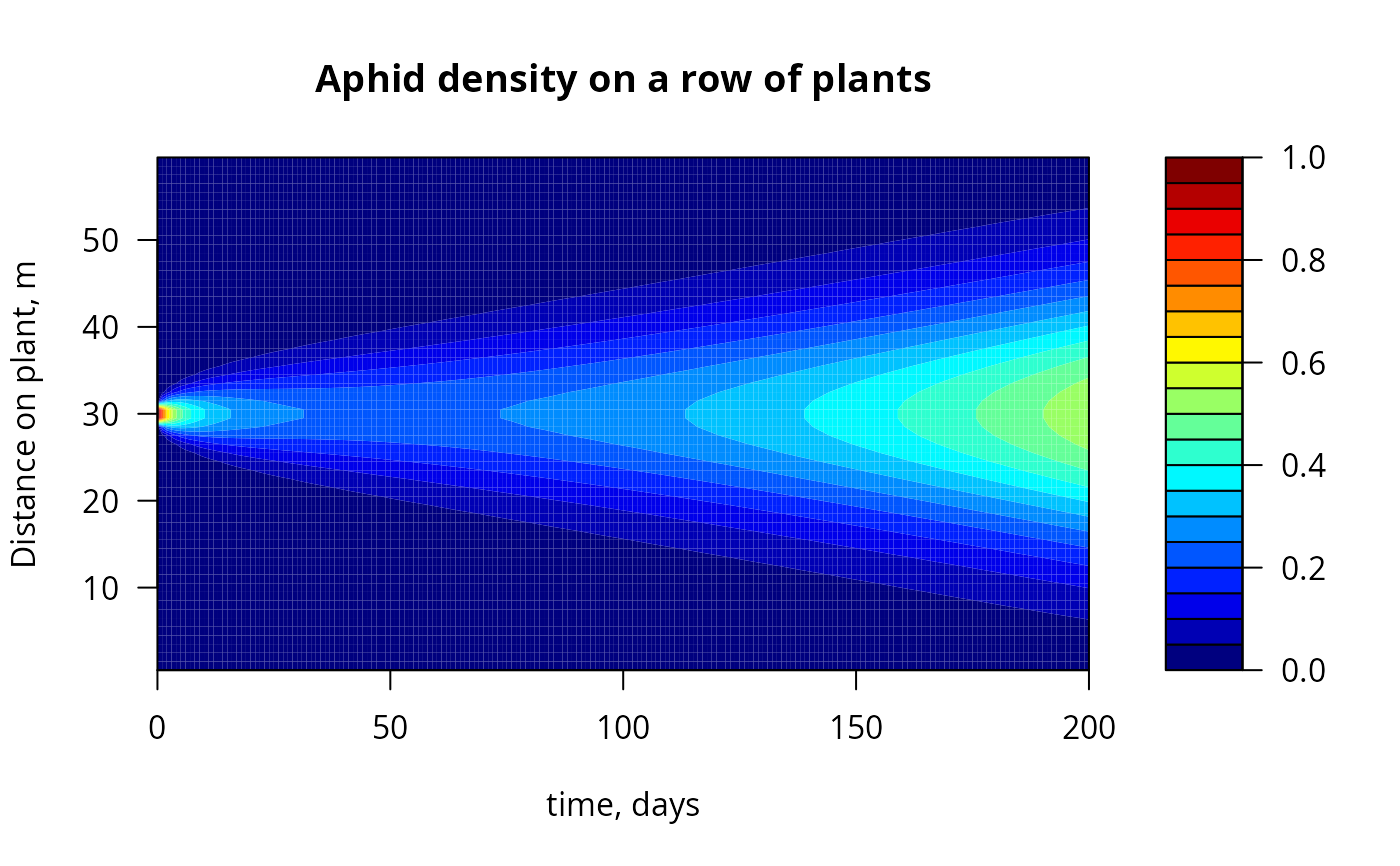 Aphid density on a row of plants

Distance on plant, m

50
40
30
20
10

0
50
100
150
200

time, days

1.0
0.8
0.6
0.4
0.2
0.0